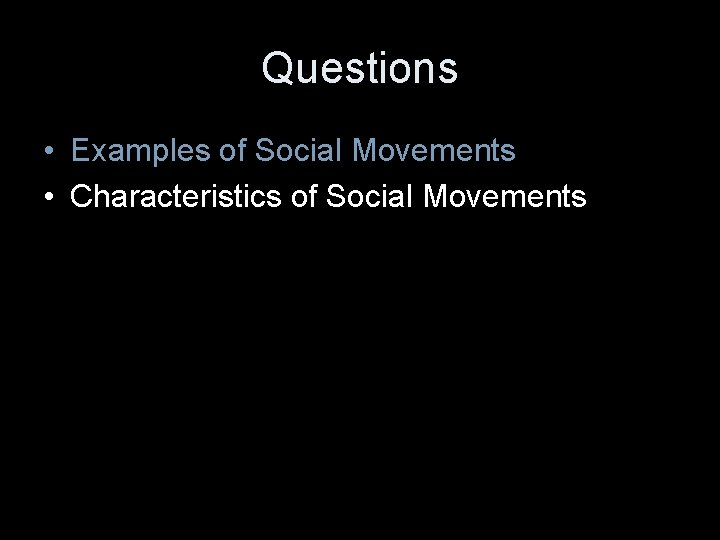 Questions

• Examples of Social Movements
• Characteristics of Social Movements